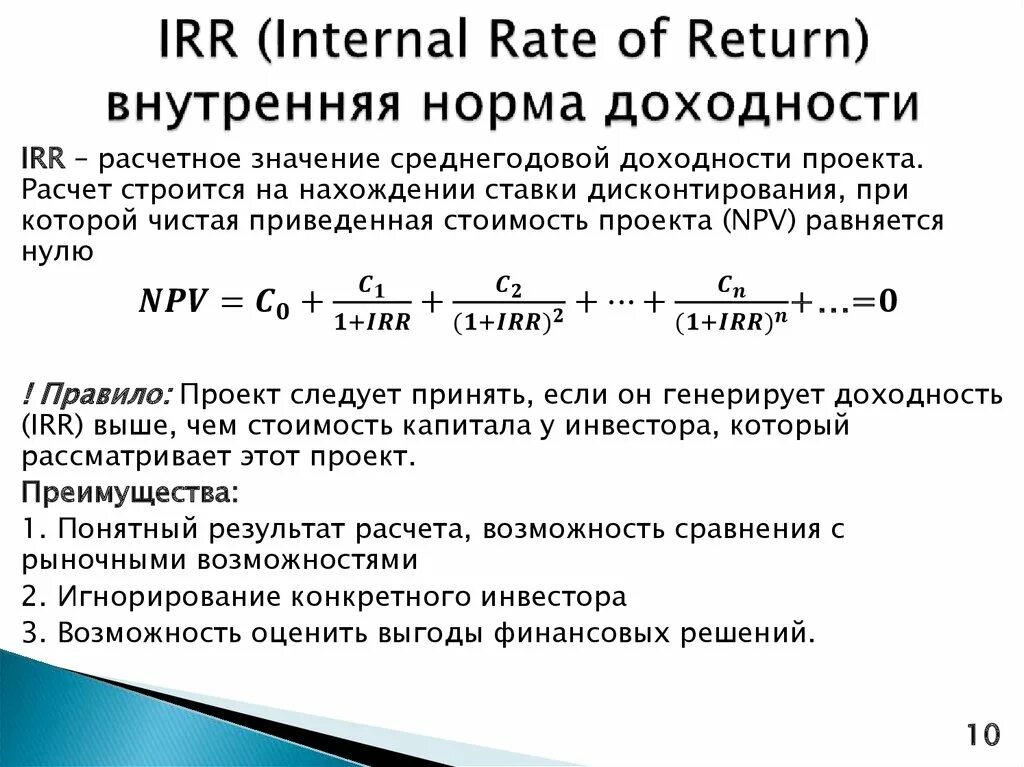 IRR (Internal Rate of Return) внутренняя норма доходности

IRR – расчетное значение среднегодовой доходности проекта. Расчет строится на нахождении ставки дисконтирования, при которой чистая приведенная стоимость проекта (NPV) равняется нулю

$NPV = C_0 + \frac{C_1}{1+IRR} + \frac{C_2}{(1+IRR)^2} + \cdots + \frac{C_n}{(1+IRR)^n} + \ldots = 0$

! Правило: Проект следует принять, если он генерирует доходность (IRR) выше, чем стоимость капитала у инвестора, который рассматривает этот проект.

Преимущества:

1. Понятный результат расчета, возможность сравнения с рыночными возможностями

2. Игнорирование конкретного инвестора

3. Возможность оценить выгоды финансовых решений.

10